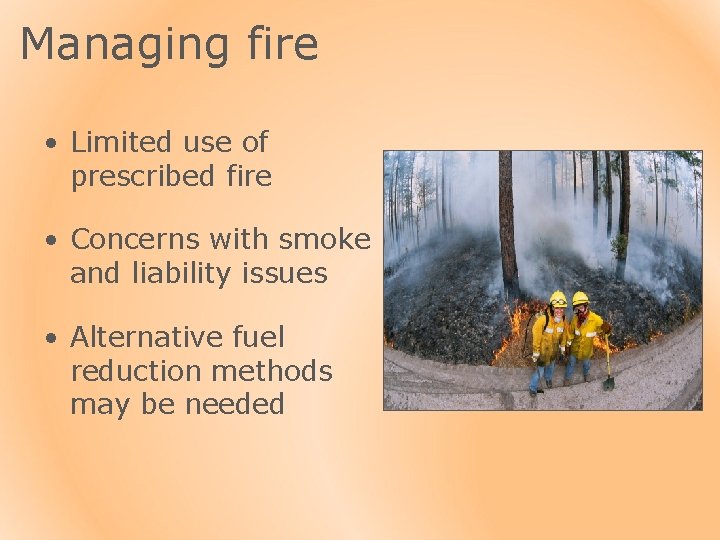 Managing fire

• Limited use of prescribed fire

• Concerns with smoke and liability issues

• Alternative fuel reduction methods may be needed